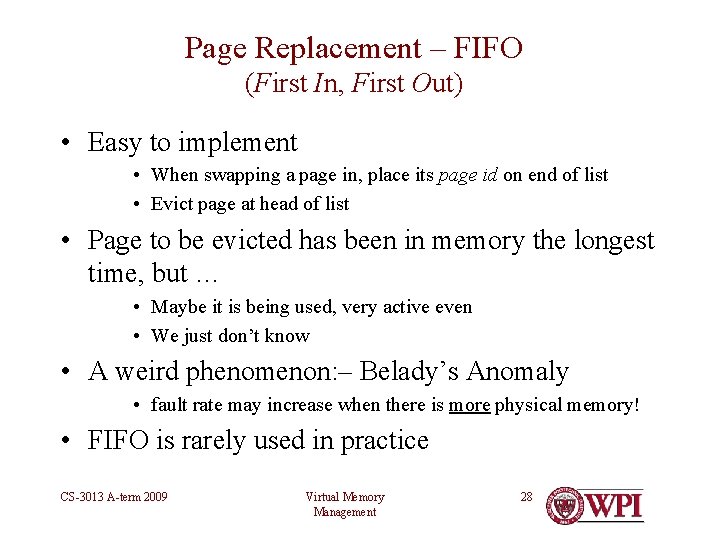 Page Replacement – FIFO
(First In, First Out)

• Easy to implement
• When swapping a page in, place its page id on end of list
• Evict page at head of list

• Page to be evicted has been in memory the longest time, but …
• Maybe it is being used, very active even
• We just don't know

• A weird phenomenon:– Belady's Anomaly
• fault rate may increase when there is more physical memory!

• FIFO is rarely used in practice

CS-3013 A-term 2009

Virtual Memory Management

28

WPI